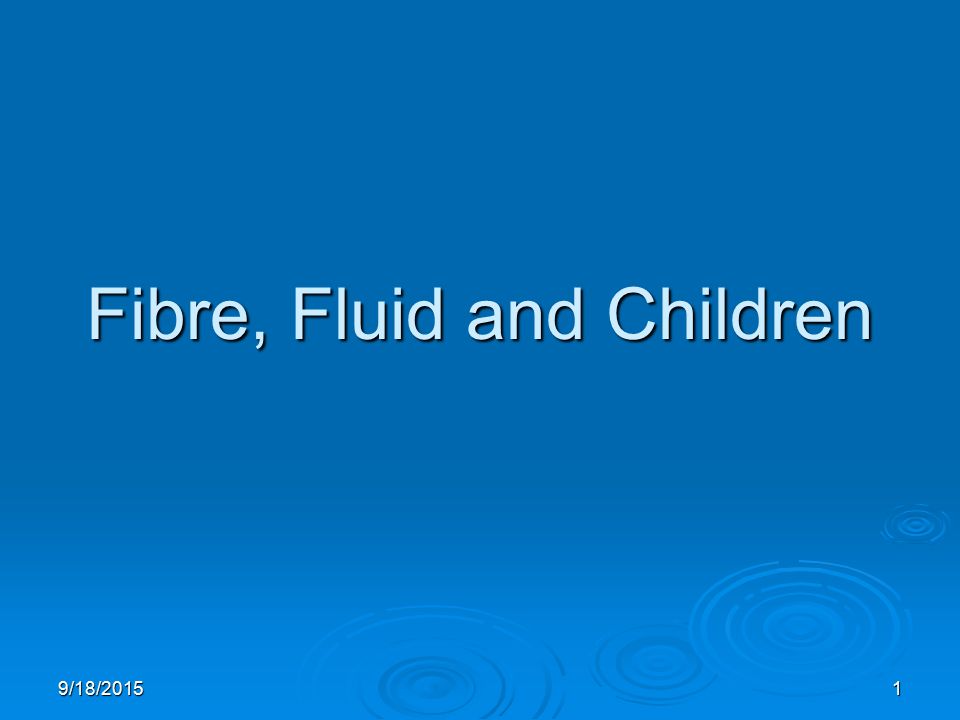 Fibre, Fluid and Children

9/18/2015

1